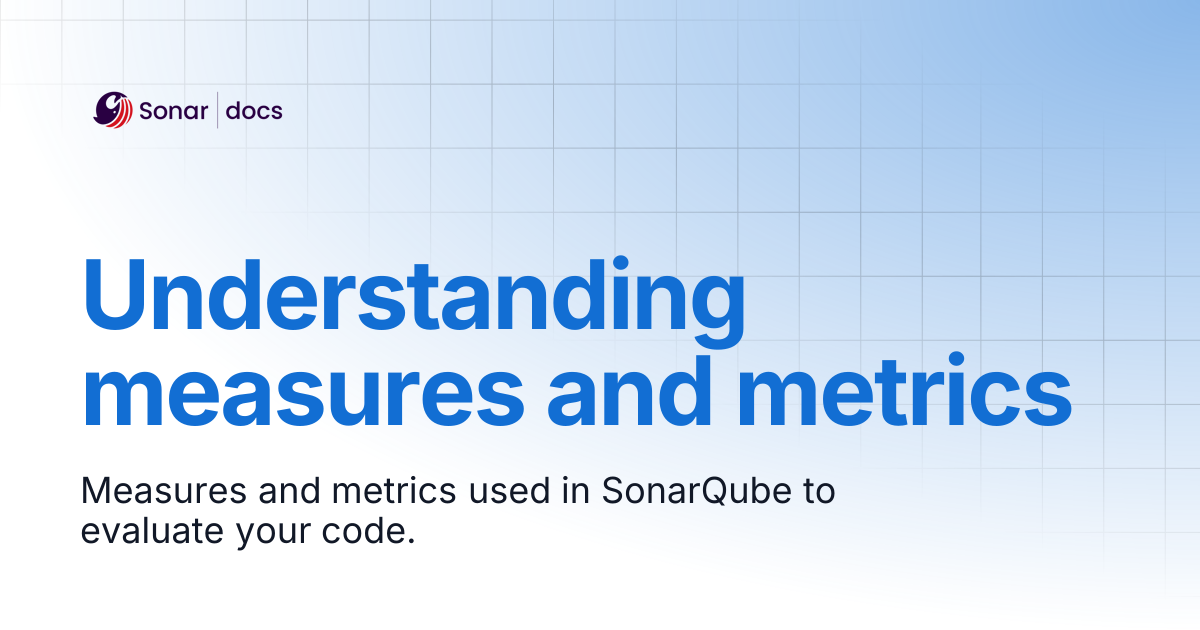 Sonar | docs

Understanding measures and metrics

Measures and metrics used in SonarQube to evaluate your code.